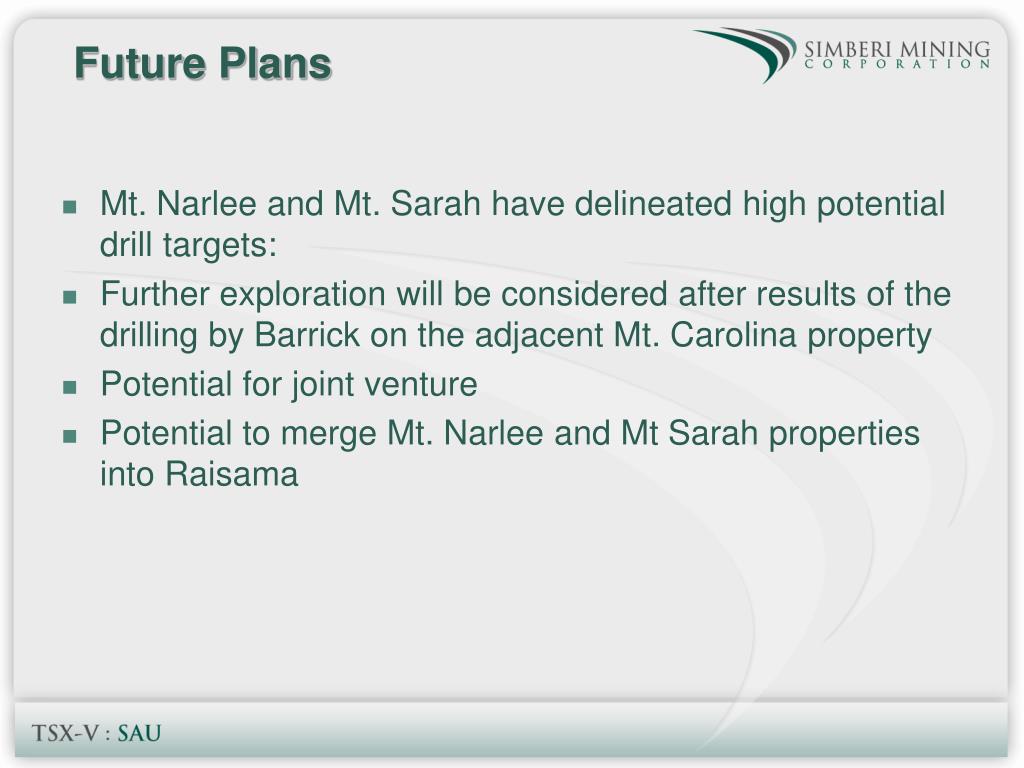 Future Plans

SIMBERI MINING CORPORATION

- Mt. Narlee and Mt. Sarah have delineated high potential drill targets:
- Further exploration will be considered after results of the drilling by Barrick on the adjacent Mt. Carolina property
- Potential for joint venture
- Potential to merge Mt. Narlee and Mt Sarah properties into Raisama

TSX-V : SAU